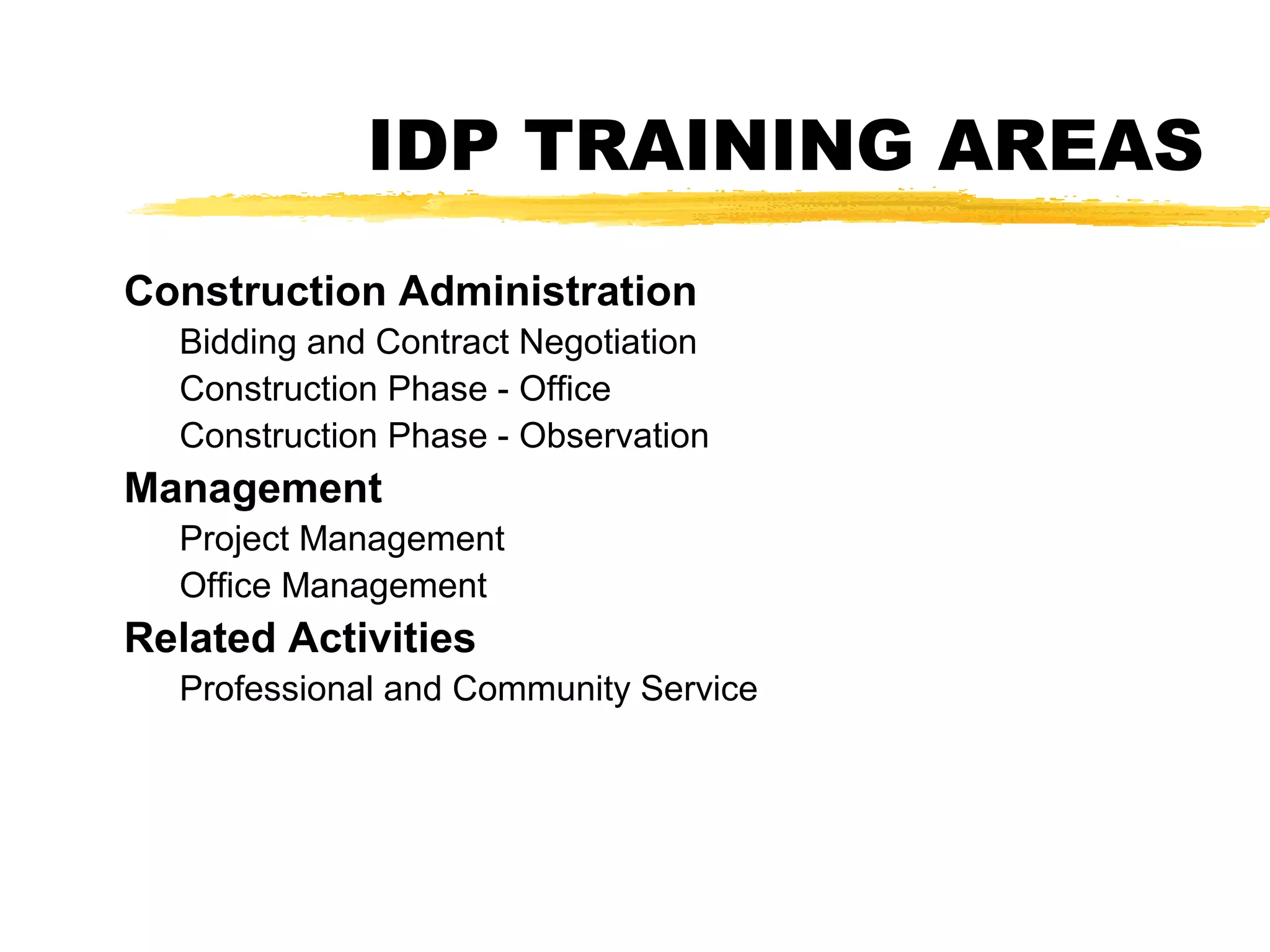 IDP TRAINING AREAS

Construction Administration

Bidding and Contract Negotiation

Construction Phase - Office

Construction Phase - Observation

Management

Project Management

Office Management

Related Activities

Professional and Community Service